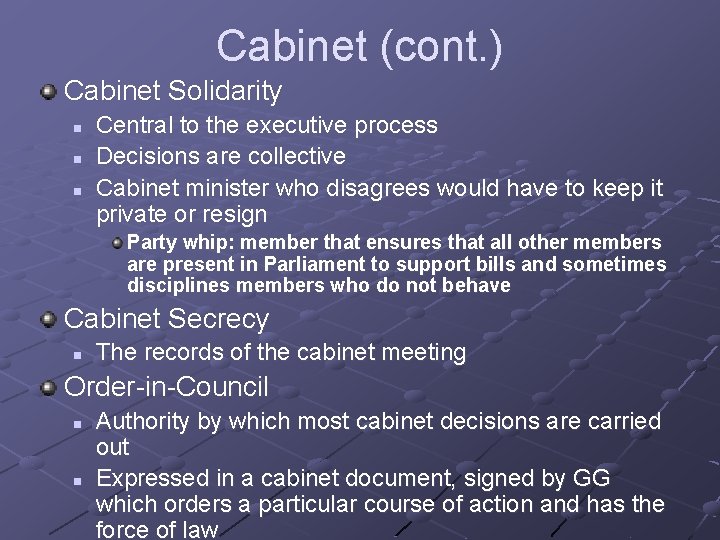 Cabinet (cont.)

Cabinet Solidarity

Central to the executive process

Decisions are collective

Cabinet minister who disagrees would have to keep it private or resign

Party whip: member that ensures that all other members are present in Parliament to support bills and sometimes disciplines members who do not behave

Cabinet Secrecy

The records of the cabinet meeting

Order-in-Council

Authority by which most cabinet decisions are carried out

Expressed in a cabinet document, signed by GG which orders a particular course of action and has the force of law